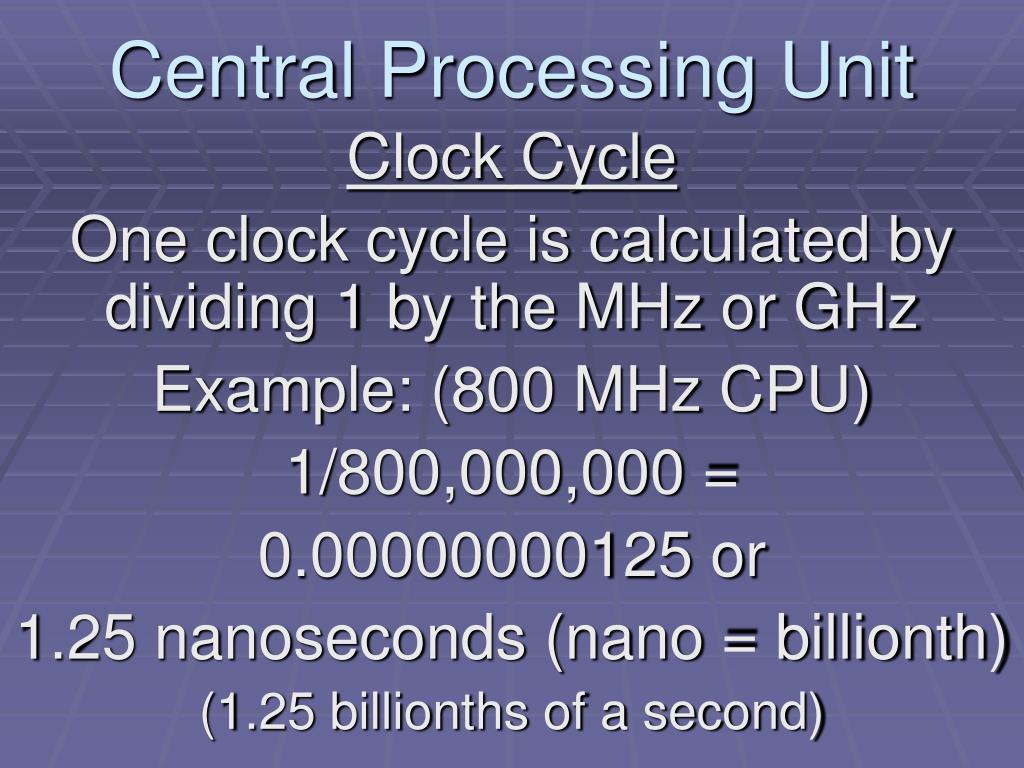 Central Processing Unit

Clock Cycle

One clock cycle is calculated by dividing 1 by the MHz or GHz

Example: (800 MHz CPU)

1/800,000,000 =

0.00000000125 or

1.25 nanoseconds (nano = billionth)

(1.25 billionths of a second)